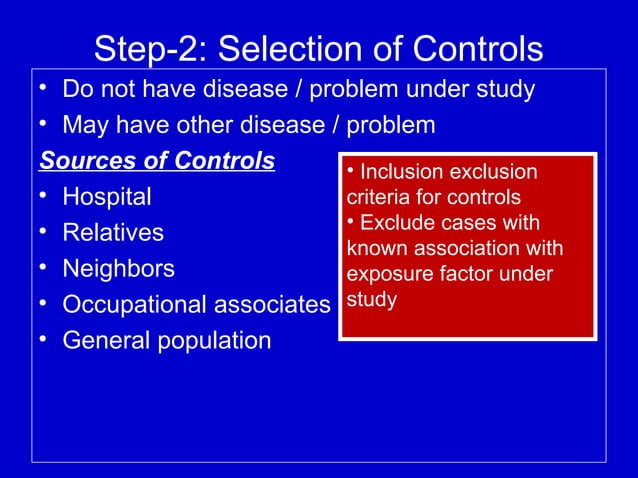 Step-2: Selection of Controls

• Do not have disease / problem under study
• May have other disease / problem

Sources of Controls
• Hospital
• Relatives
• Neighbors
• Occupational associates
• General population

• Inclusion exclusion criteria for controls
• Exclude cases with known association with exposure factor under study